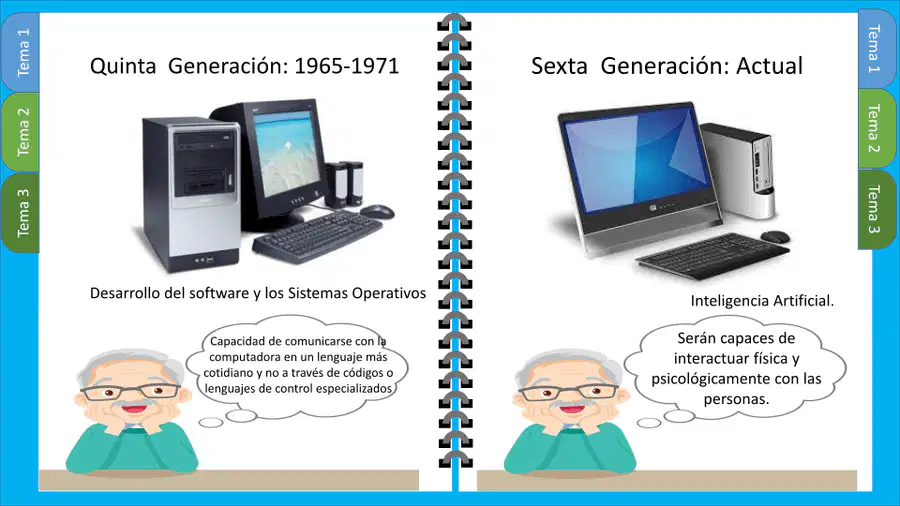 Tema 1
Tema 2
Tema 3

Quinta Generación: 1965-1971

Desarrollo del software y los Sistemas Operativos

Capacidad de comunicarse con la computadora en un lenguaje más cotidiano y no a través de códigos o lenguajes de control especializados

Sexta Generación: Actual

Inteligencia Artificial.

Serán capaces de interactuar física y psicológicamente con las personas.

Tema 1
Tema 2
Tema 3